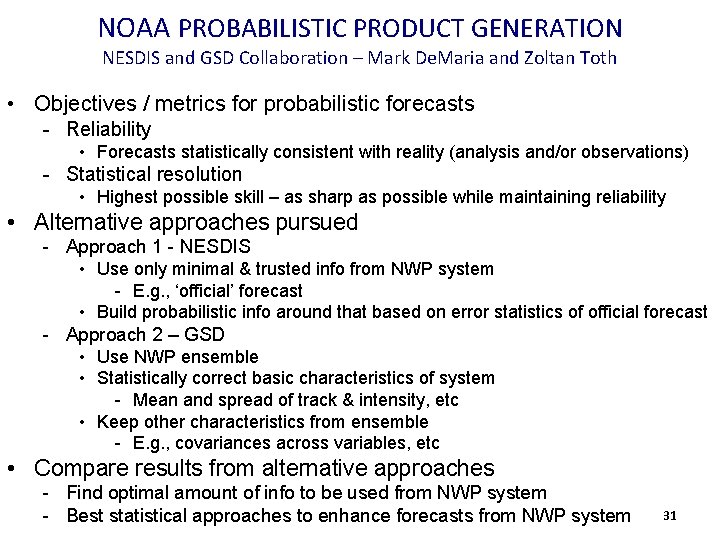 NOAA PROBABILISTIC PRODUCT GENERATION
NESDIS and GSD Collaboration – Mark DeMaria and Zoltan Toth

• Objectives / metrics for probabilistic forecasts
  - Reliability
    • Forecasts statistically consistent with reality (analysis and/or observations)
  - Statistical resolution
    • Highest possible skill – as sharp as possible while maintaining reliability
• Alternative approaches pursued
  - Approach 1 - NESDIS
    • Use only minimal & trusted info from NWP system
      - E.g., 'official' forecast
    • Build probabilistic info around that based on error statistics of official forecast
  - Approach 2 – GSD
    • Use NWP ensemble
    • Statistically correct basic characteristics of system
      - Mean and spread of track & intensity, etc
    • Keep other characteristics from ensemble
      - E.g., covariances across variables, etc
• Compare results from alternative approaches
  - Find optimal amount of info to be used from NWP system
  - Best statistical approaches to enhance forecasts from NWP system

31